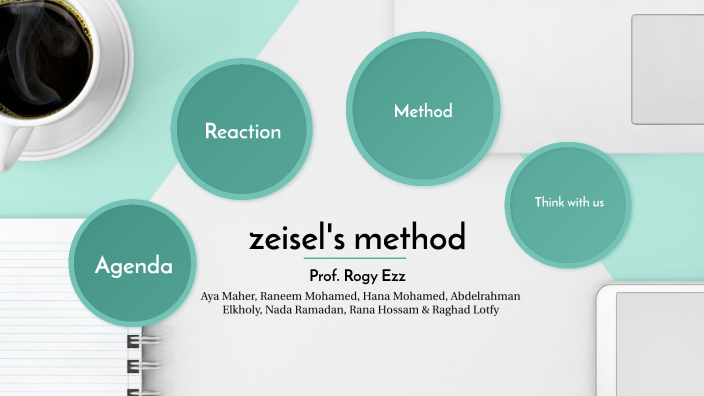 Agenda

Reaction

Method

Think with us

zeisel's method

Prof. Rogy Ezz

Aya Maher, Raneem Mohamed, Hana Mohamed, Abdelrahman Elkholy, Nada Ramadan, Rana Hossam & Raghad Lotfy